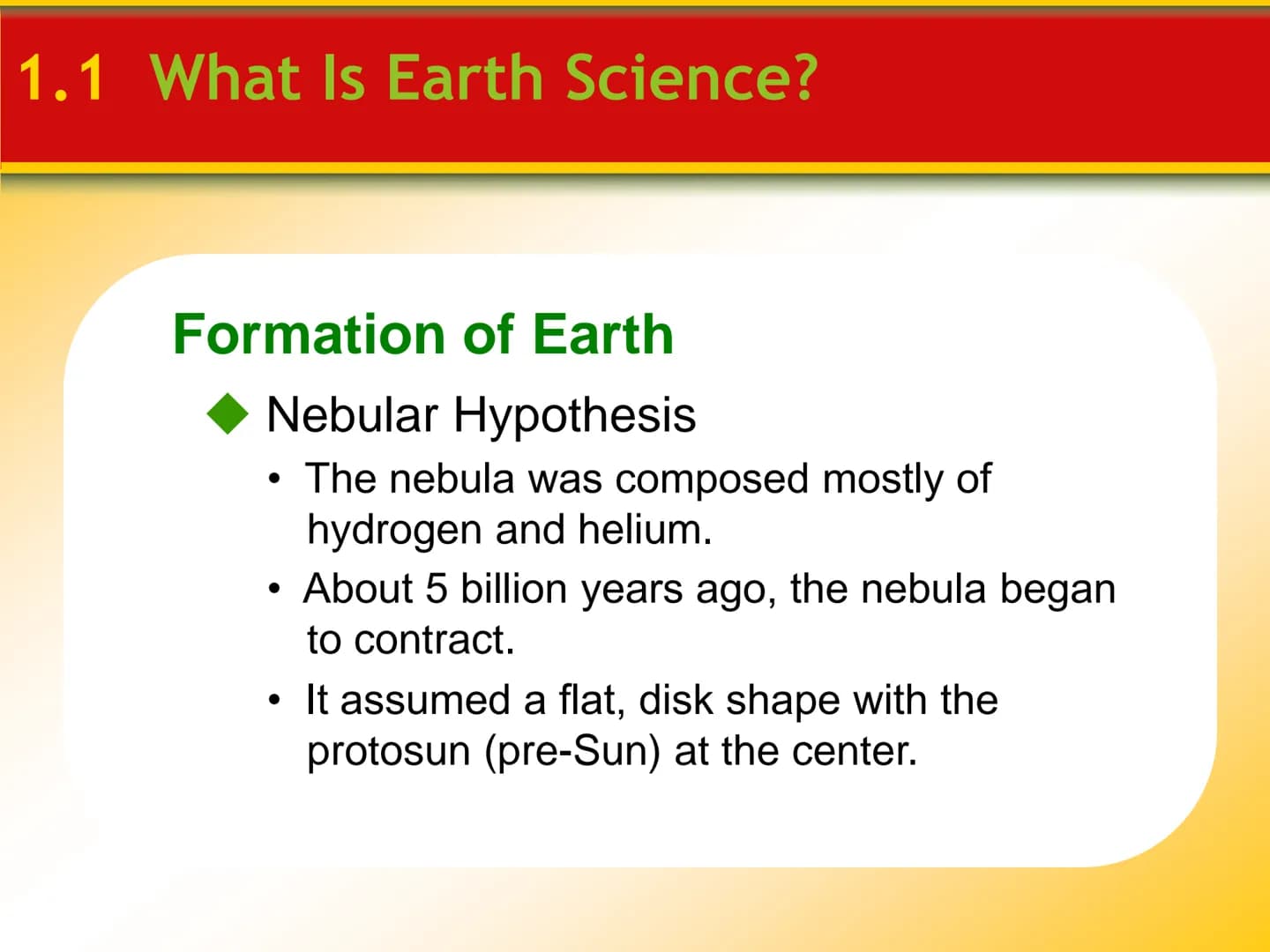 1.1 What Is Earth Science?

Formation of Earth

◆ Nebular Hypothesis

• The nebula was composed mostly of hydrogen and helium.

• About 5 billion years ago, the nebula began to contract.

• It assumed a flat, disk shape with the protosun (pre-Sun) at the center.